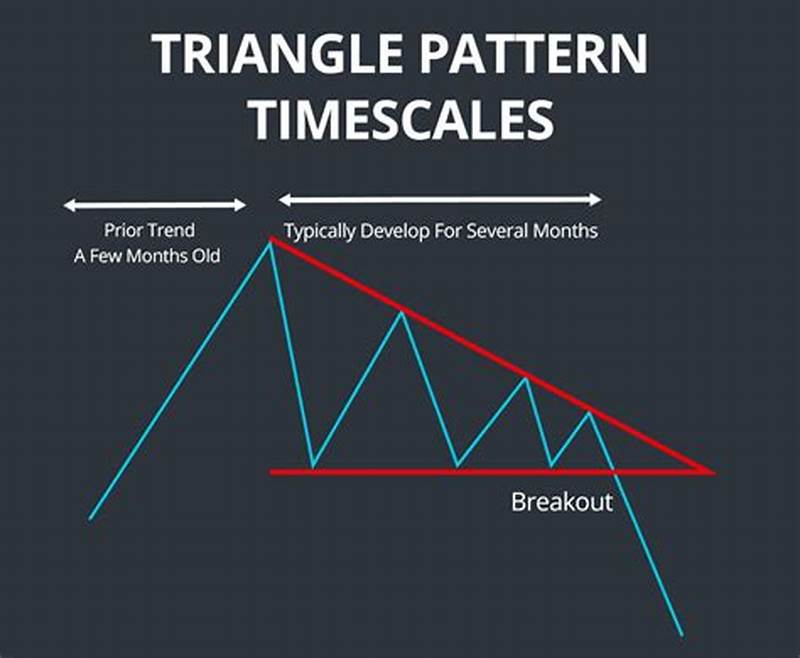 TRIANGLE PATTERN TIMESCALES

Prior Trend
A Few Months Old

Typically Develop For Several Months

Breakout